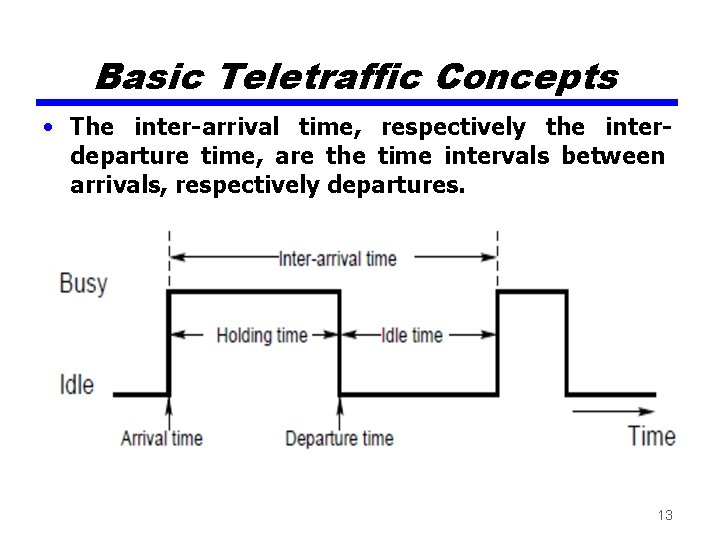 Basic Teletraffic Concepts

• The inter-arrival time, respectively the inter-departure time, are the time intervals between arrivals, respectively departures.

Inter-arrival time
Busy
Holding time
Idle time
Idle
Arrival time
Departure time
Time

13